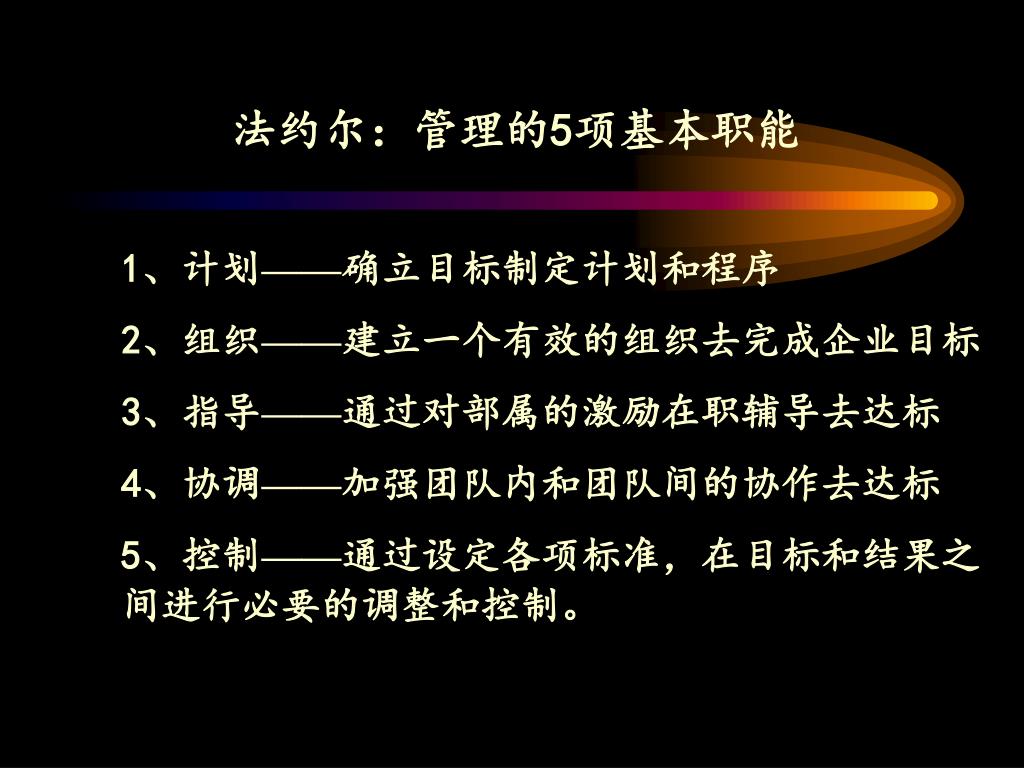 法约尔：管理的5项基本职能

1、计划——确立目标制定计划和程序

2、组织——建立一个有效的组织去完成企业目标

3、指导——通过对部属的激励在职辅导去达标

4、协调——加强团队内和团队间的协作去达标

5、控制——通过设定各项标准，在目标和结果之间进行必要的调整和控制。